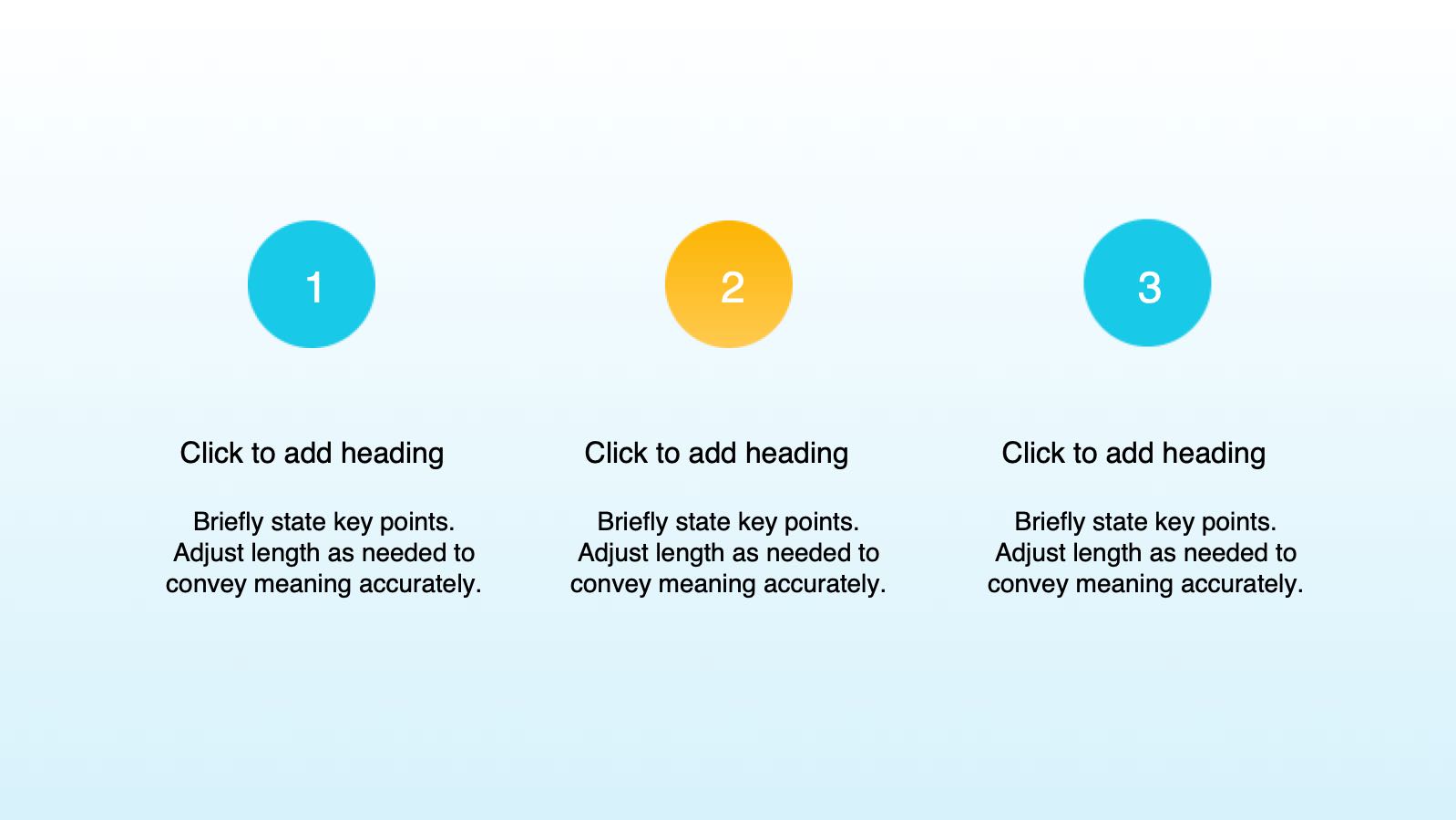 1

Click to add heading

Briefly state key points. Adjust length as needed to convey meaning accurately.

2

Click to add heading

Briefly state key points. Adjust length as needed to convey meaning accurately.

3

Click to add heading

Briefly state key points. Adjust length as needed to convey meaning accurately.